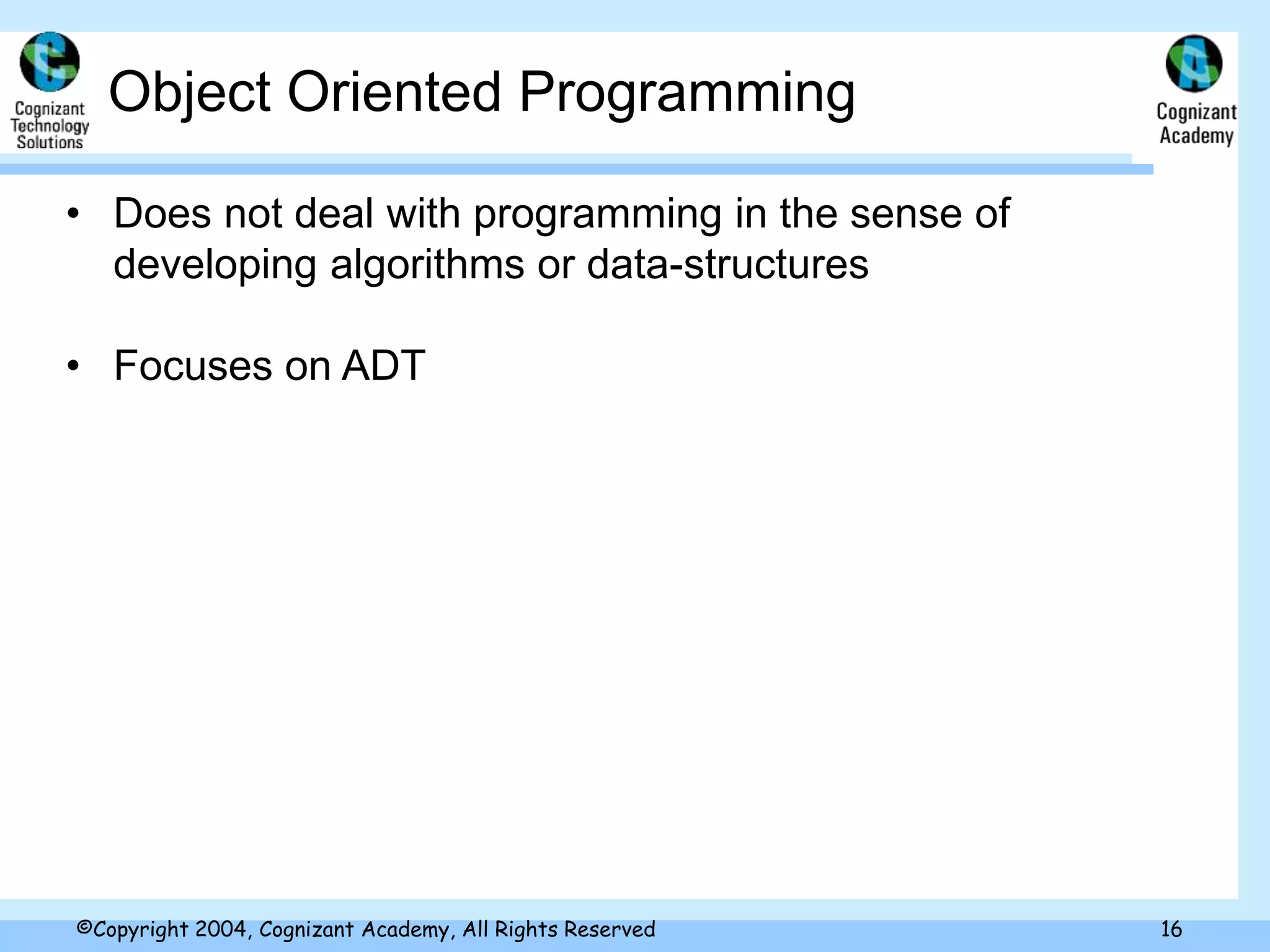 Cognizant Technology Solutions

Object Oriented Programming

Cognizant Academy

• Does not deal with programming in the sense of developing algorithms or data-structures

• Focuses on ADT

©Copyright 2004, Cognizant Academy, All Rights Reserved

16